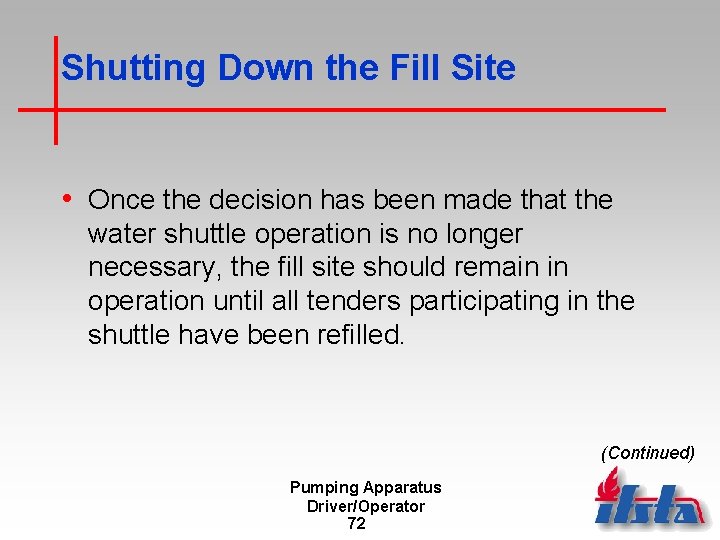 Shutting Down the Fill Site

• Once the decision has been made that the water shuttle operation is no longer necessary, the fill site should remain in operation until all tenders participating in the shuttle have been refilled.

(Continued)

Pumping Apparatus
Driver/Operator
72

ifsta